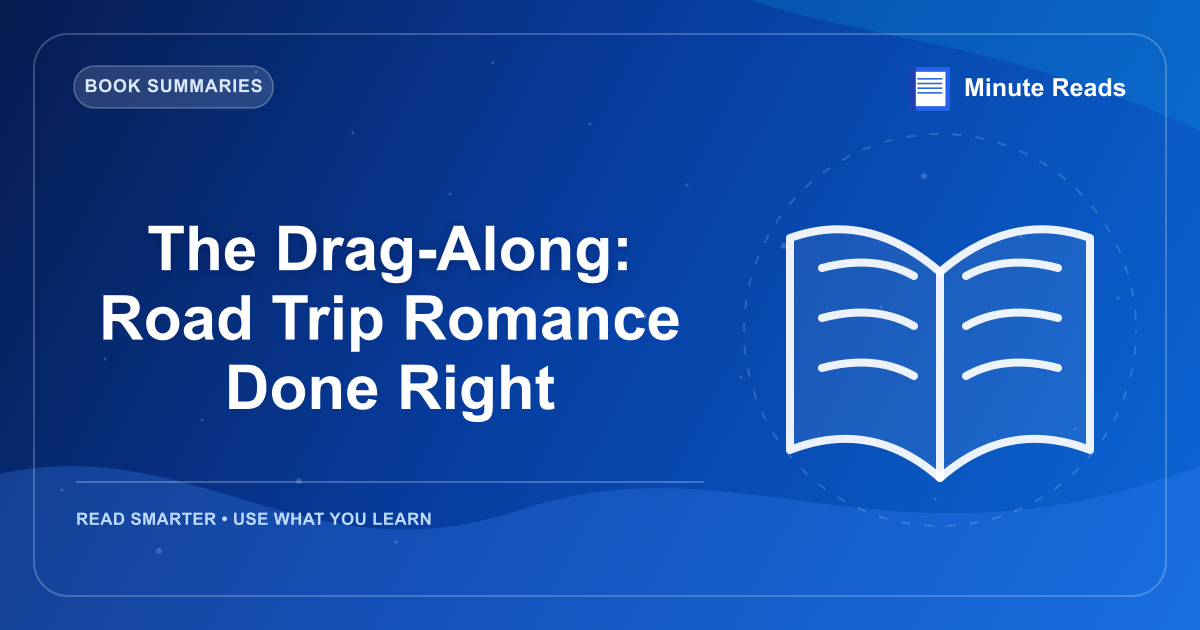 BOOK SUMMARIES

Minute Reads

The Drag-Along: Road Trip Romance Done Right

READ SMARTER • USE WHAT YOU LEARN